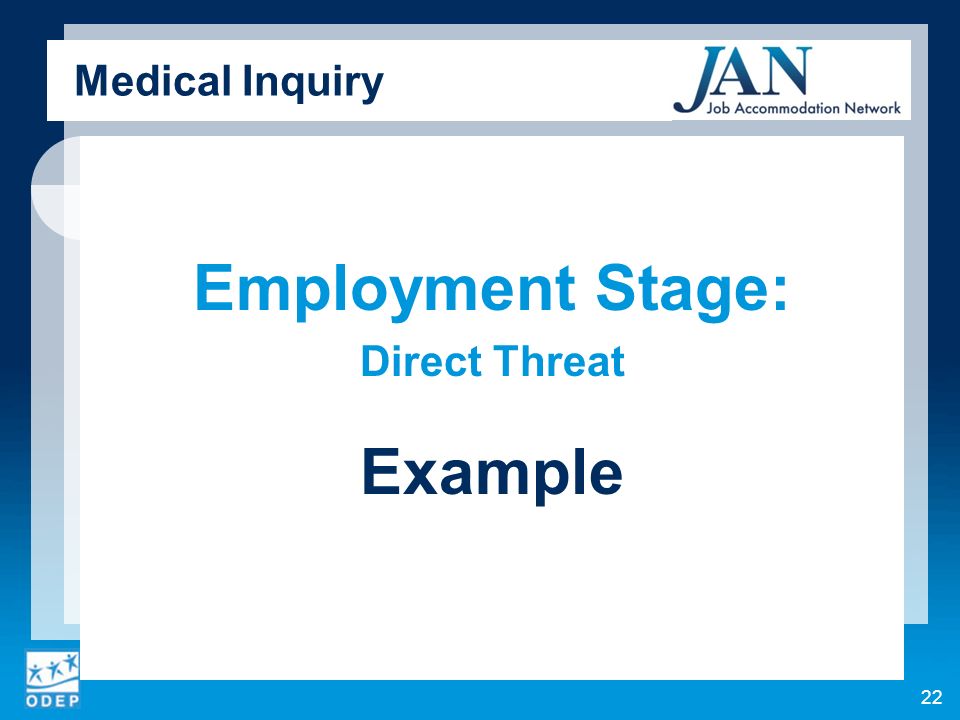 Medical Inquiry

JAN
Job Accommodation Network

Employment Stage:
Direct Threat

Example

ODEP

22